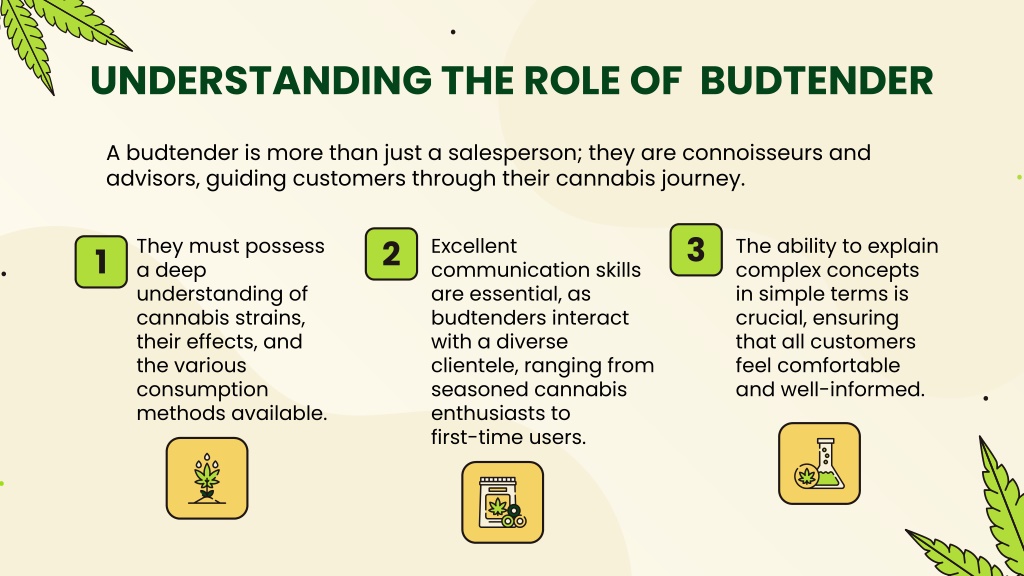 UNDERSTANDING THE ROLE OF  BUDTENDER

A budtender is more than just a salesperson; they are connoisseurs and advisors, guiding customers through their cannabis journey.

1

They must possess a deep understanding of cannabis strains, their effects, and the various consumption methods available.

2

Excellent communication skills are essential, as budtenders interact with a diverse clientele, ranging from seasoned cannabis enthusiasts to first-time users.

3

The ability to explain complex concepts in simple terms is crucial, ensuring that all customers feel comfortable and well-informed.